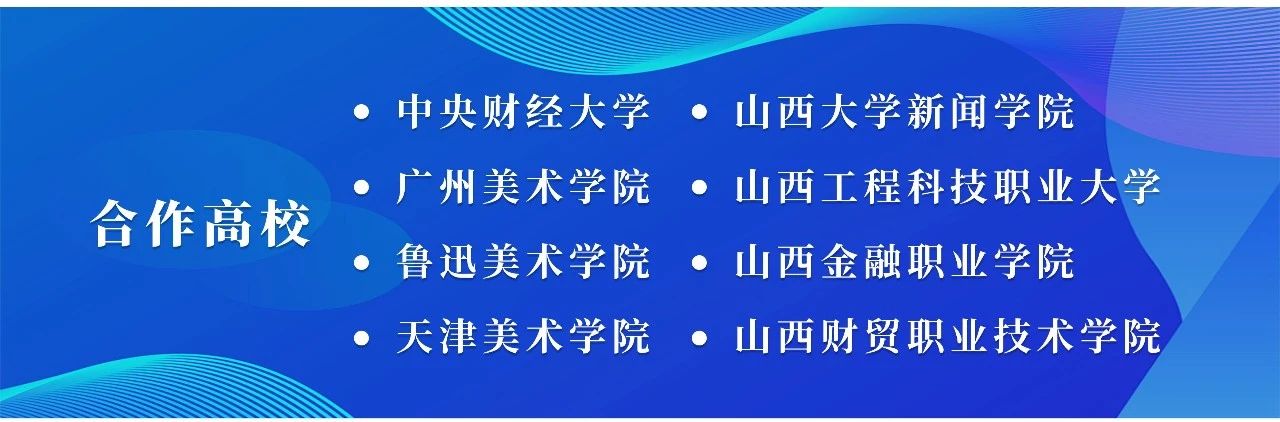 合作高校

• 中央财经大学
• 广州美术学院
• 鲁迅美术学院
• 天津美术学院

• 山西大学新闻学院
• 山西工程科技职业大学
• 山西金融职业学院
• 山西财贸职业技术学院